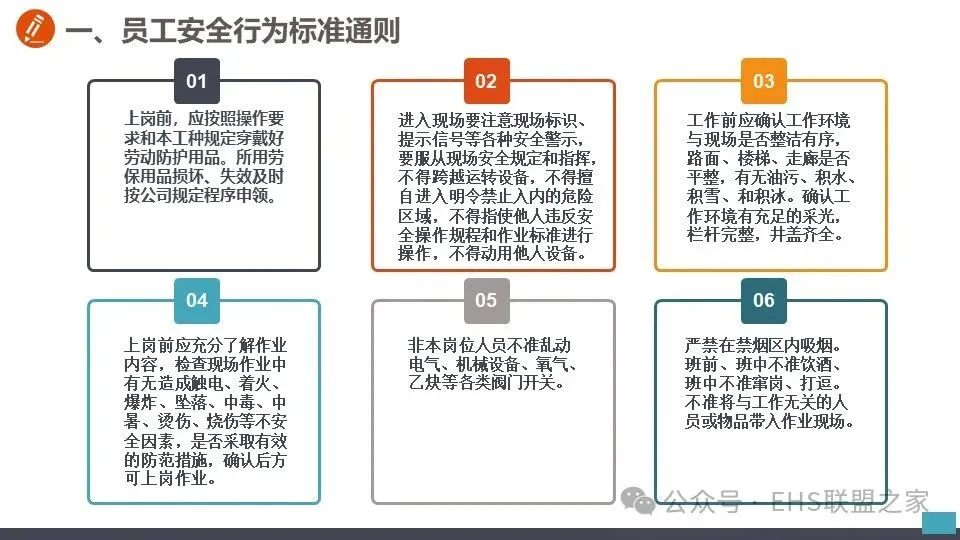 一、员工安全行为标准通则

01

上岗前，应按照操作要求和本工种规定穿戴好劳动防护用品。所用劳保用品损坏、失效及时按公司规定程序申领。

02

进入现场要注意现场标识、提示信号等各种安全警示，要服从现场安全规定和指挥，不得跨越运转设备，不得擅自进入明令禁止入内的危险区域，不得指使他人违反安全操作规程和作业标准进行操作，不得动用他人设备。

03

工作前应确认工作环境与现场是否整洁有序，路面、楼梯、走廊是否平整，有无油污、积水、积雪、和积冰。确认工作环境有充足的采光，栏杆完整，井盖齐全。

04

上岗前应充分了解作业内容，检查现场作业中有无造成触电、着火、爆炸、坠落、中毒、中暑、烫伤、烧伤等不安全因素，是否采取有效的防范措施，确认后方可上岗作业。

05

非本岗位人员不准乱动电气、机械设备、氧气、乙炔等各类阀门开关。

06

严禁在禁烟区内吸烟。班前、班中不准饮酒、班中不准窜岗、打逗。不准将与工作无关的人员或物品带入作业现场。

公众号 · EHS联盟之家